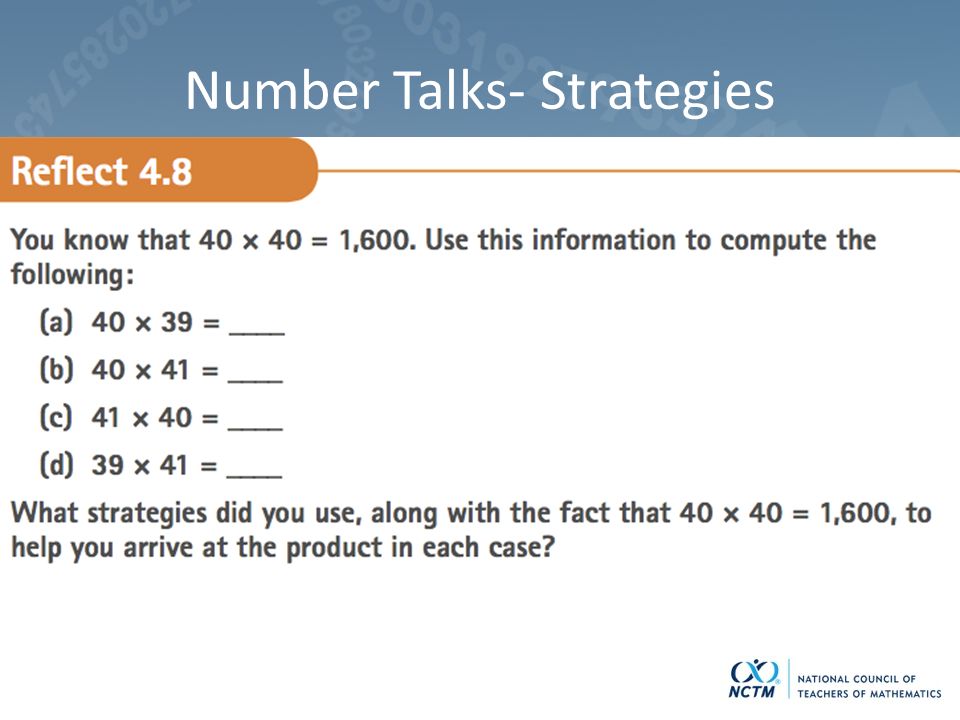 Number Talks- Strategies

Reflect 4.8

You know that $40 \times 40 = 1,600$. Use this information to compute the following:

(a) $40 \times 39 =$ ____

(b) $40 \times 41 =$ ____

(c) $41 \times 40 =$ ____

(d) $39 \times 41 =$ ____

What strategies did you use, along with the fact that $40 \times 40 = 1,600$, to help you arrive at the product in each case?

NCTM NATIONAL COUNCIL OF TEACHERS OF MATHEMATICS